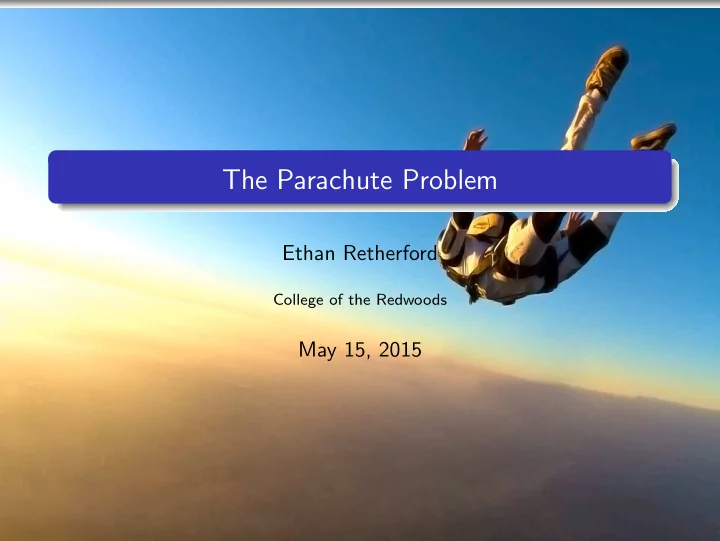 The Parachute Problem

Ethan Retherford

College of the Redwoods

May 15, 2015